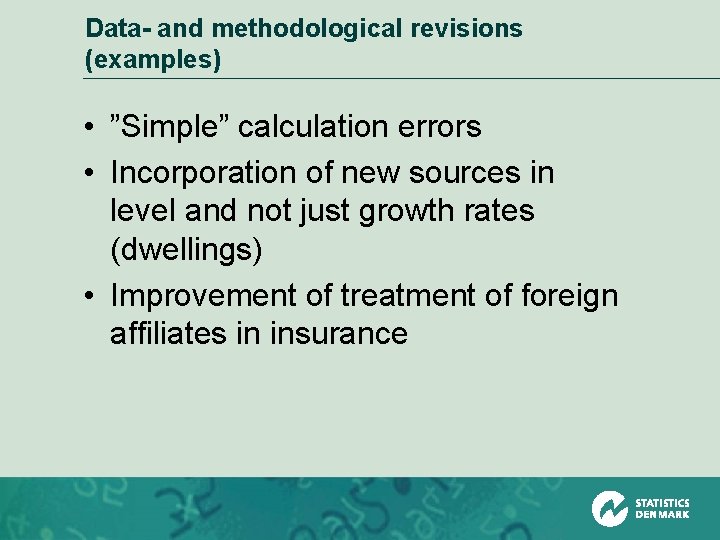 Data- and methodological revisions (examples)

• ”Simple” calculation errors
• Incorporation of new sources in level and not just growth rates (dwellings)
• Improvement of treatment of foreign affiliates in insurance

STATISTICS DENMARK